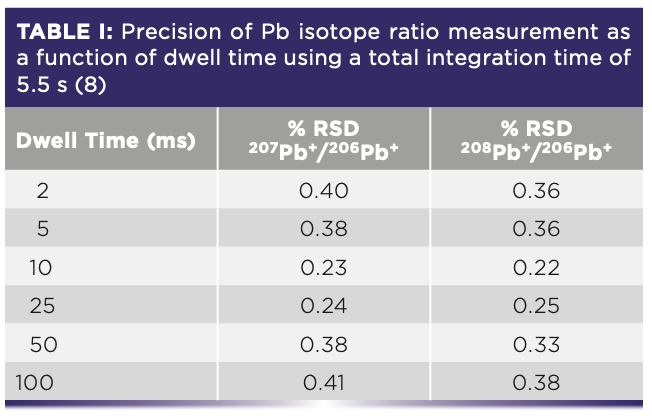 TABLE I: Precision of Pb isotope ratio measurement as a function of dwell time using a total integration time of 5.5 s (8)

| Dwell Time (ms) | % RSD $^{207}Pb^+/^{206}Pb^+$ | % RSD $^{208}Pb^+/^{206}Pb^+$ |
|---|---|---|
| 2 | 0.40 | 0.36 |
| 5 | 0.38 | 0.36 |
| 10 | 0.23 | 0.22 |
| 25 | 0.24 | 0.25 |
| 50 | 0.38 | 0.33 |
| 100 | 0.41 | 0.38 |